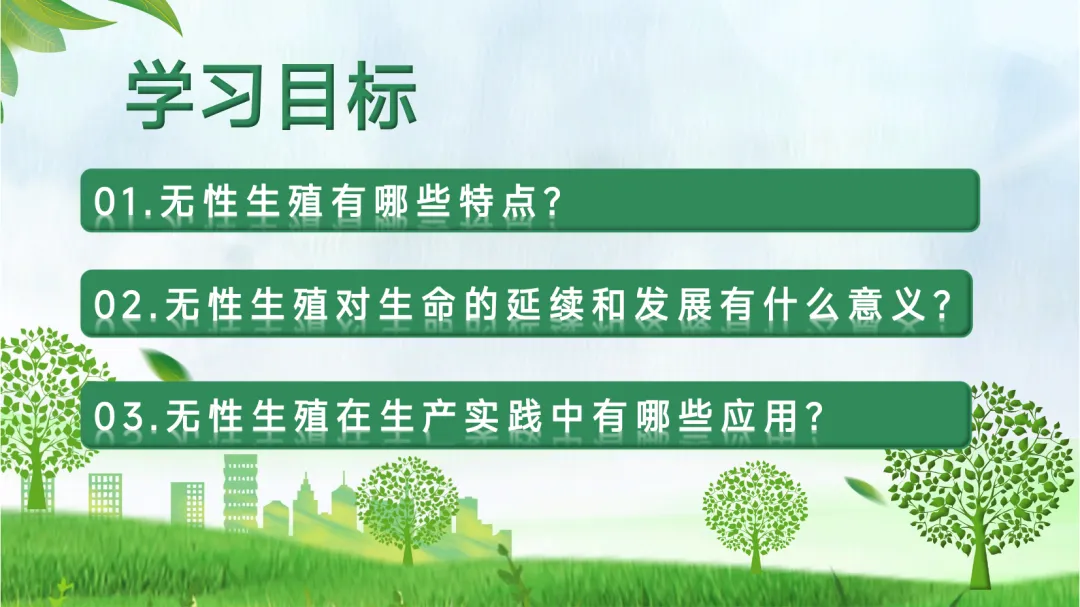 学习目标

01.无性生殖有哪些特点?

02.无性生殖对生命的延续和发展有什么意义?

03.无性生殖在生产实践中有哪些应用?